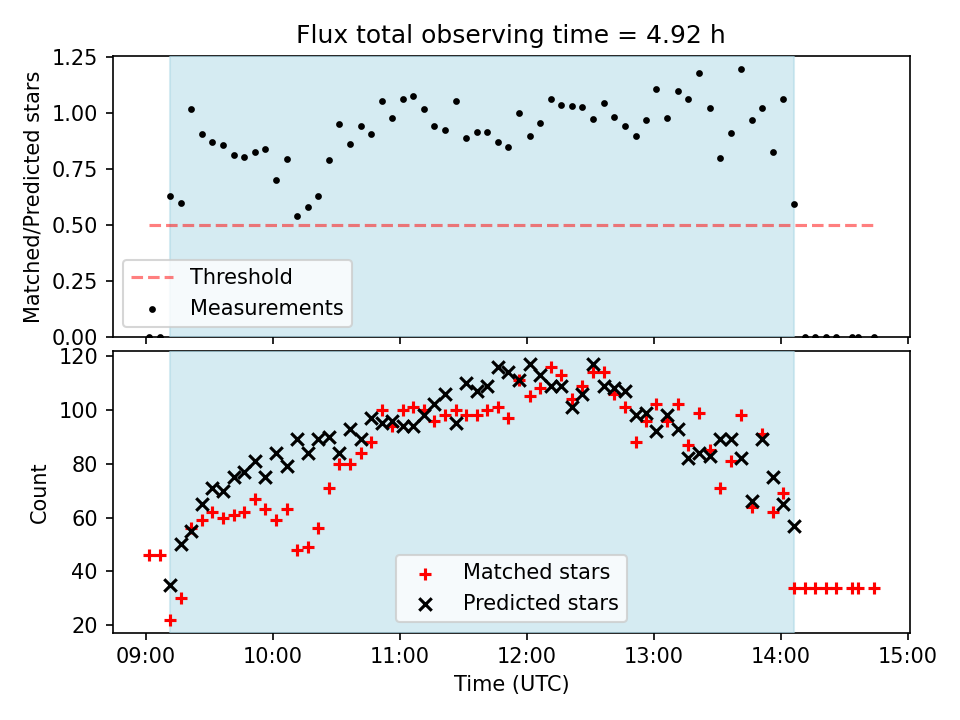 Flux total observing time = 4.92 h

Matched/Predicted stars

1.25
1.00
0.75
0.50
0.25
0.00

Threshold
Measurements

Count

120
100
80
60
40
20

Matched stars
Predicted stars

09:00
10:00
11:00
12:00
13:00
14:00
15:00

Time (UTC)